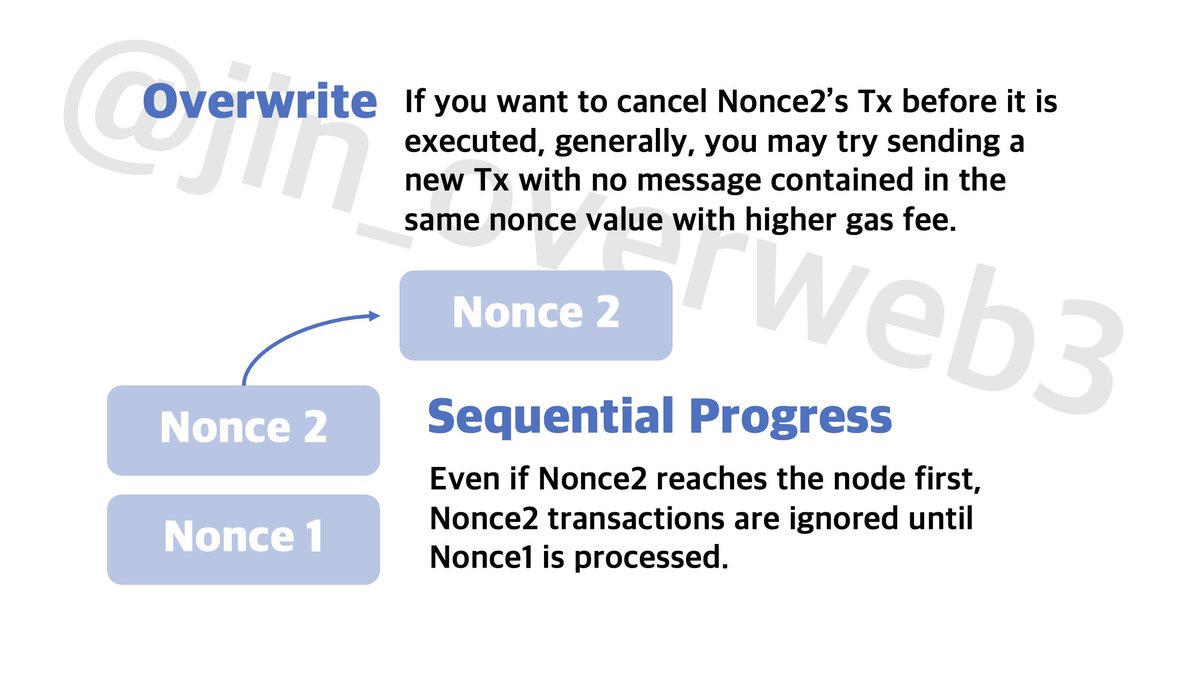 @jin_overweb3

Overwrite If you want to cancel Nonce2's Tx before it is executed, generally, you may try sending a new Tx with no message contained in the same nonce value with higher gas fee.

Nonce 2

Nonce 2

Nonce 1

Sequential Progress

Even if Nonce2 reaches the node first, Nonce2 transactions are ignored until Nonce1 is processed.